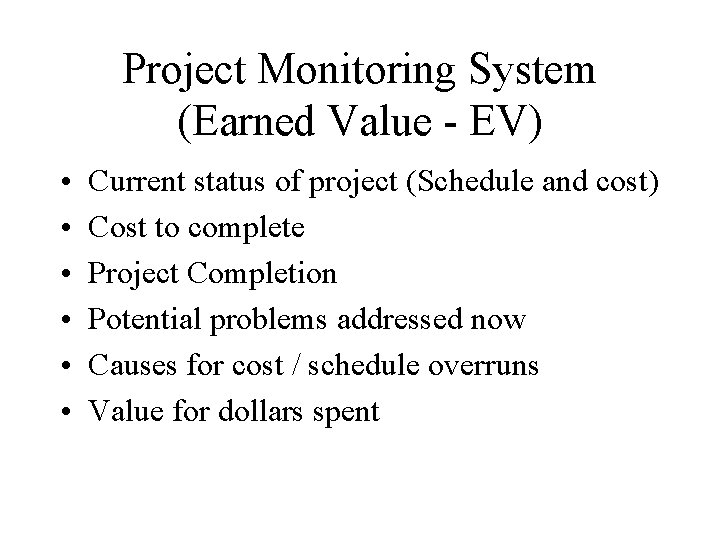 Project Monitoring System
(Earned Value - EV)

• Current status of project (Schedule and cost)
• Cost to complete
• Project Completion
• Potential problems addressed now
• Causes for cost / schedule overruns
• Value for dollars spent